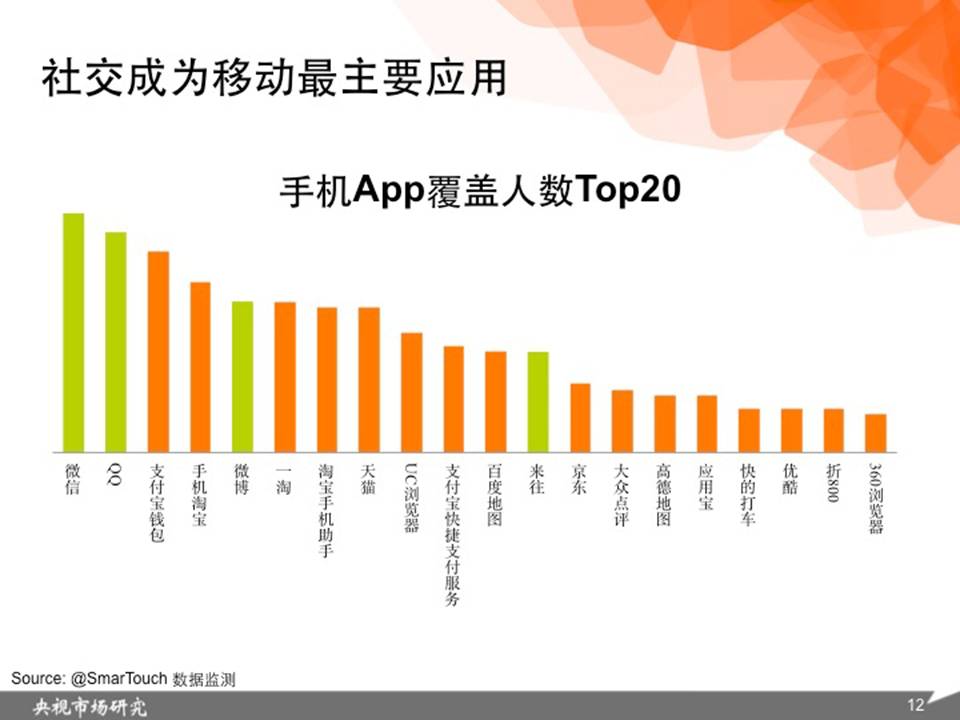 社交成为移动最主要应用

手机App覆盖人数Top20

微信
QQ
支付宝钱包
手机淘宝
微博
一淘
淘宝手机助手
天猫
UC浏览器
支付宝快捷支付服务
百度地图
来往
京东
大众点评
高德地图
应用宝
快的打车
优酷
折800
360浏览器

Source: @SmarTouch 数据监测

央视市场研究

12